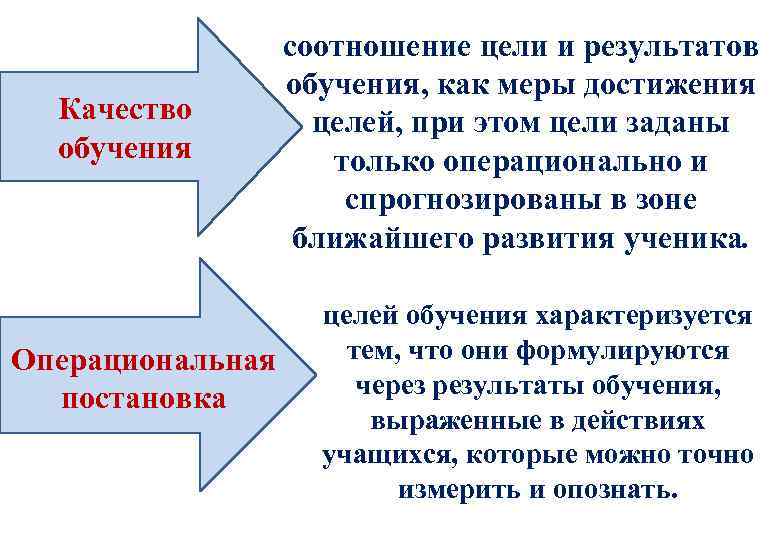 Качество обучения

соотношение цели и результатов обучения, как меры достижения целей, при этом цели заданы только операционально и спрогнозированы в зоне ближайшего развития ученика.

Операциональная постановка

целей обучения характеризуется тем, что они формулируются через результаты обучения, выраженные в действиях учащихся, которые можно точно измерить и опознать.